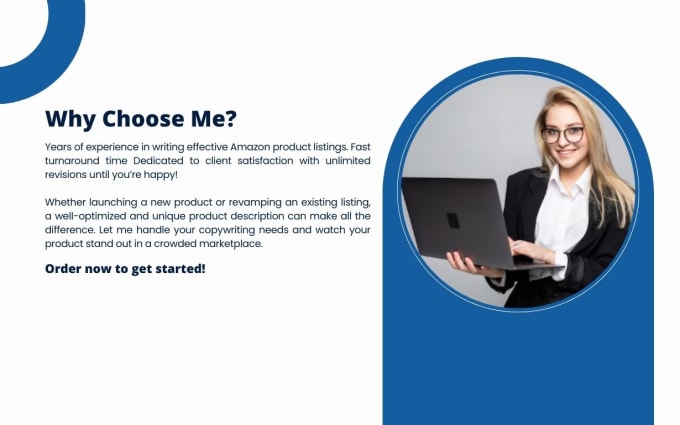 Why Choose Me?

Years of experience in writing effective Amazon product listings. Fast turnaround time Dedicated to client satisfaction with unlimited revisions until you're happy!

Whether launching a new product or revamping an existing listing, a well-optimized and unique product description can make all the difference. Let me handle your copywriting needs and watch your product stand out in a crowded marketplace.

Order now to get started!